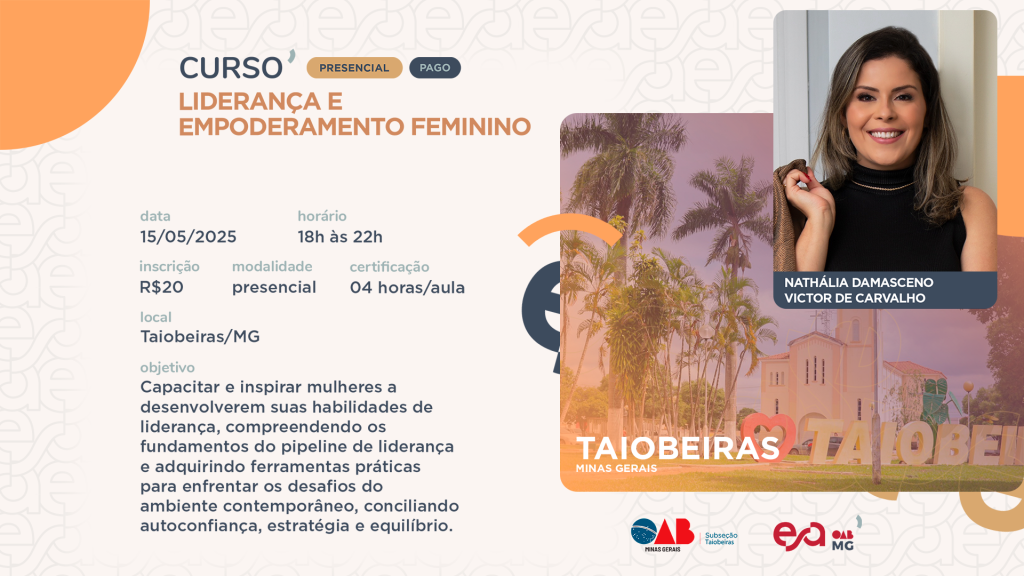 CURSO PRESENCIAL PAGO

LIDERANÇA E EMPODERAMENTO FEMININO

data
15/05/2025

horário
18h às 22h

inscrição
R$20

modalidade
presencial

certificação
04 horas/aula

local
Taiobeiras/MG

objetivo
Capacitar e inspirar mulheres a desenvolverem suas habilidades de liderança, compreendendo os fundamentos do pipeline de liderança e adquirindo ferramentas práticas para enfrentar os desafios do ambiente contemporâneo, conciliando autoconfiança, estratégia e equilíbrio.

NATHÁLIA DAMASCENO VICTOR DE CARVALHO

TAIOBEIRAS
MINAS GERAIS

TAIOBEI

OAB MINAS GERAIS Subseção Taiobeiras

esa OAB MG